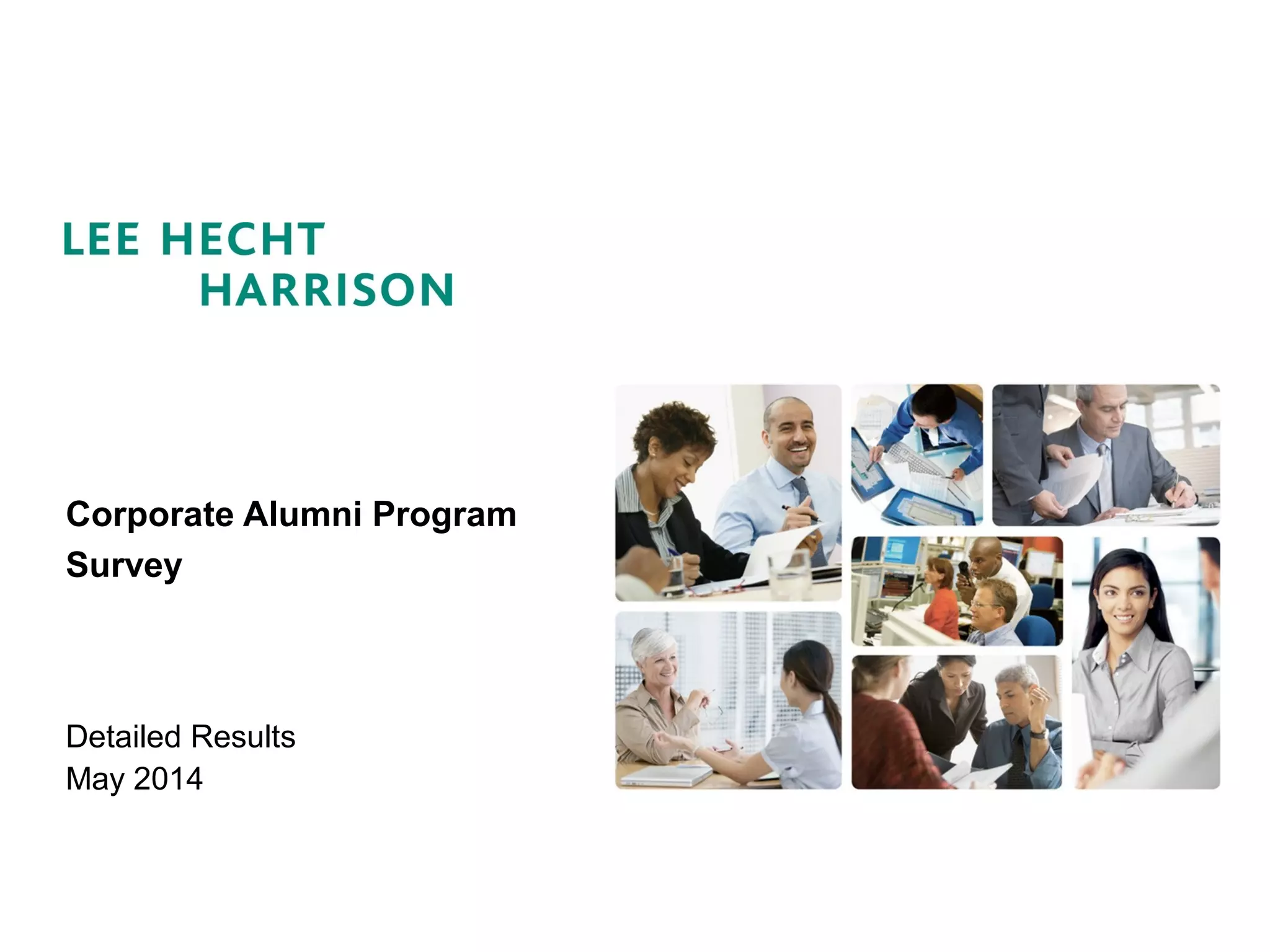 LEE HECHT
HARRISON

Corporate Alumni Program Survey

Detailed Results
May 2014